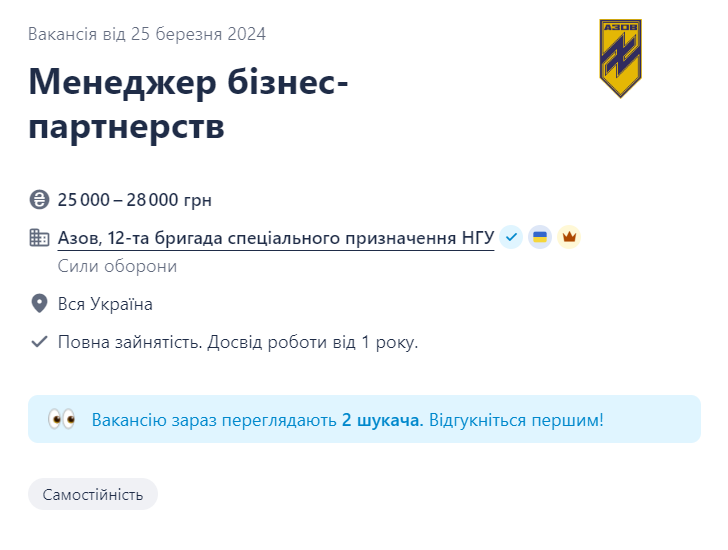 Вакансія від 25 березня 2024

АЗОВ

Менеджер бізнес-партнерств

25 000 – 28 000 грн

Азов, 12-та бригада спеціального призначення НГУ

Сили оборони

Вся Україна

Повна зайнятість. Досвід роботи від 1 року.

Вакансію зараз переглядають 2 шукача. Відгукніться першим!

Самостійність